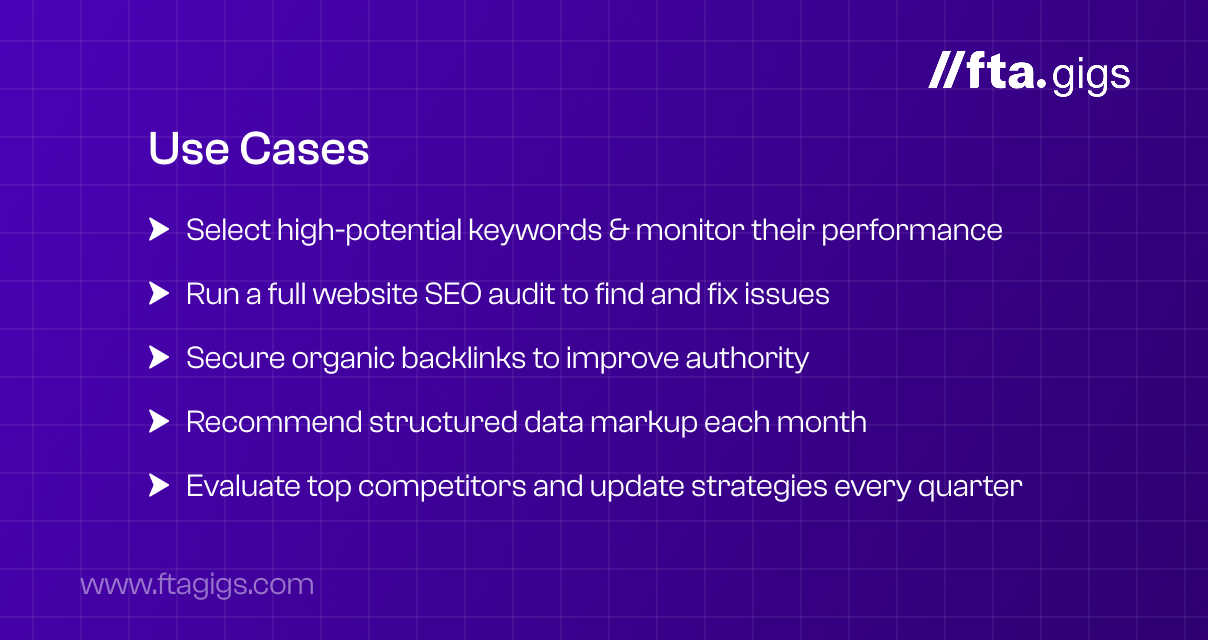 //fta.gigs

Use Cases

Select high-potential keywords & monitor their performance

Run a full website SEO audit to find and fix issues

Secure organic backlinks to improve authority

Recommend structured data markup each month

Evaluate top competitors and update strategies every quarter

www.ftagigs.com